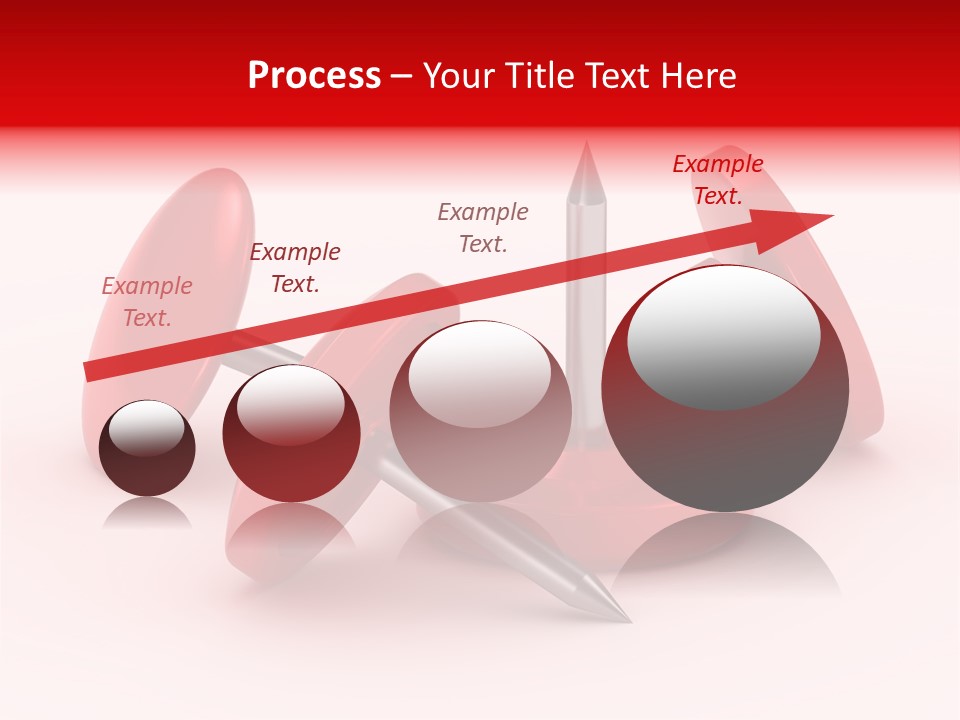 Process – Your Title Text Here

Example Text.

Example Text.

Example Text.

Example Text.